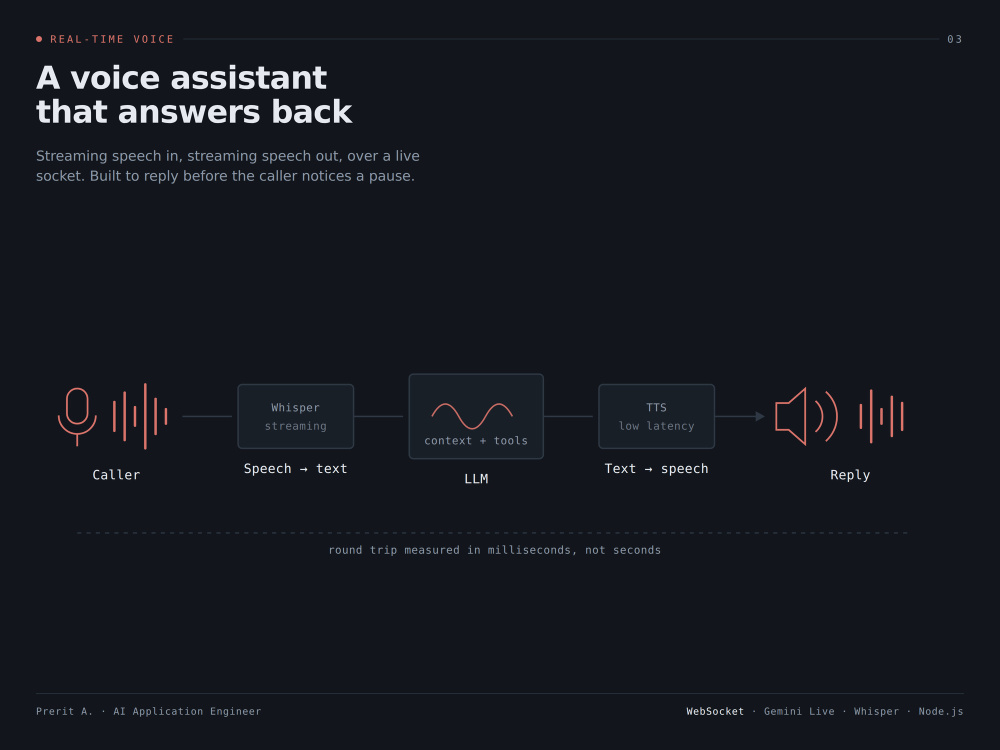 REAL-TIME VOICE

03

A voice assistant that answers back

Streaming speech in, streaming speech out, over a live socket. Built to reply before the caller notices a pause.

Caller

Whisper
streaming

Speech → text

context + tools

LLM

TTS
low latency

Text → speech

Reply

round trip measured in milliseconds, not seconds

Prerit A. · AI Application Engineer

WebSocket · Gemini Live · Whisper · Node.js